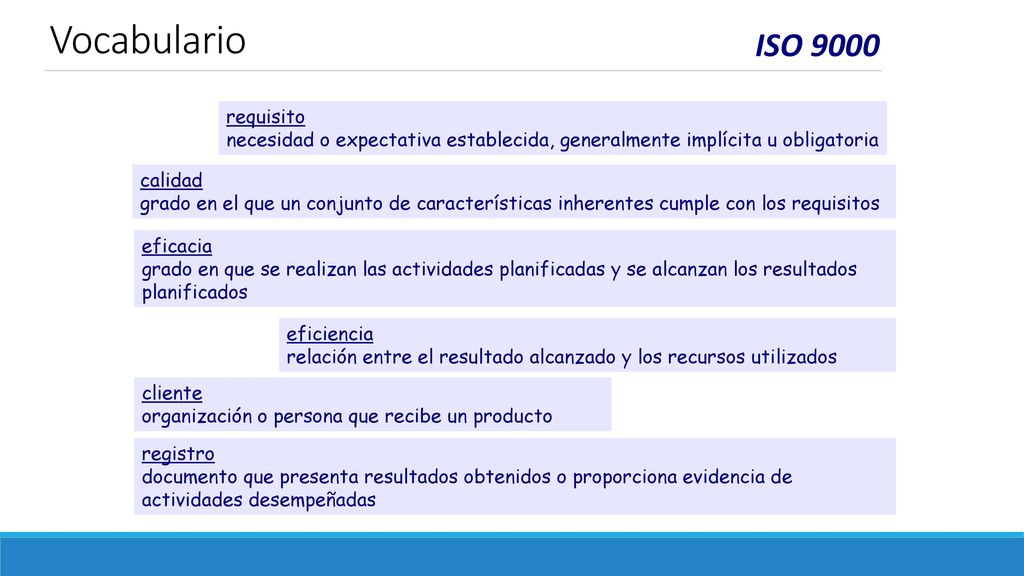 Vocabulario

ISO 9000

requisito
necesidad o expectativa establecida, generalmente implícita u obligatoria

calidad
grado en el que un conjunto de características inherentes cumple con los requisitos

eficacia
grado en que se realizan las actividades planificadas y se alcanzan los resultados planificados

eficiencia
relación entre el resultado alcanzado y los recursos utilizados

cliente
organización o persona que recibe un producto

registro
documento que presenta resultados obtenidos o proporciona evidencia de actividades desempeñadas